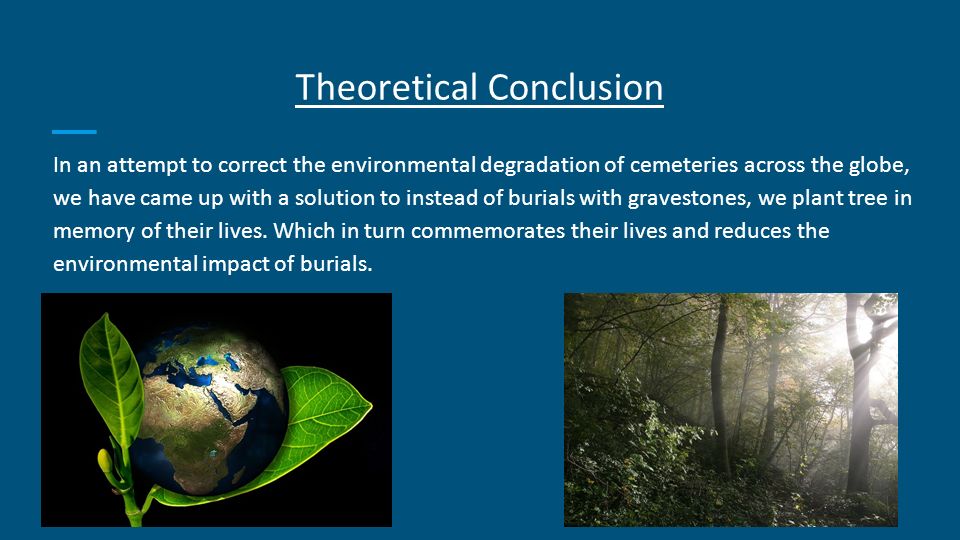 Theoretical Conclusion

In an attempt to correct the environmental degradation of cemeteries across the globe, we have came up with a solution to instead of burials with gravestones, we plant tree in memory of their lives. Which in turn commemorates their lives and reduces the environmental impact of burials.